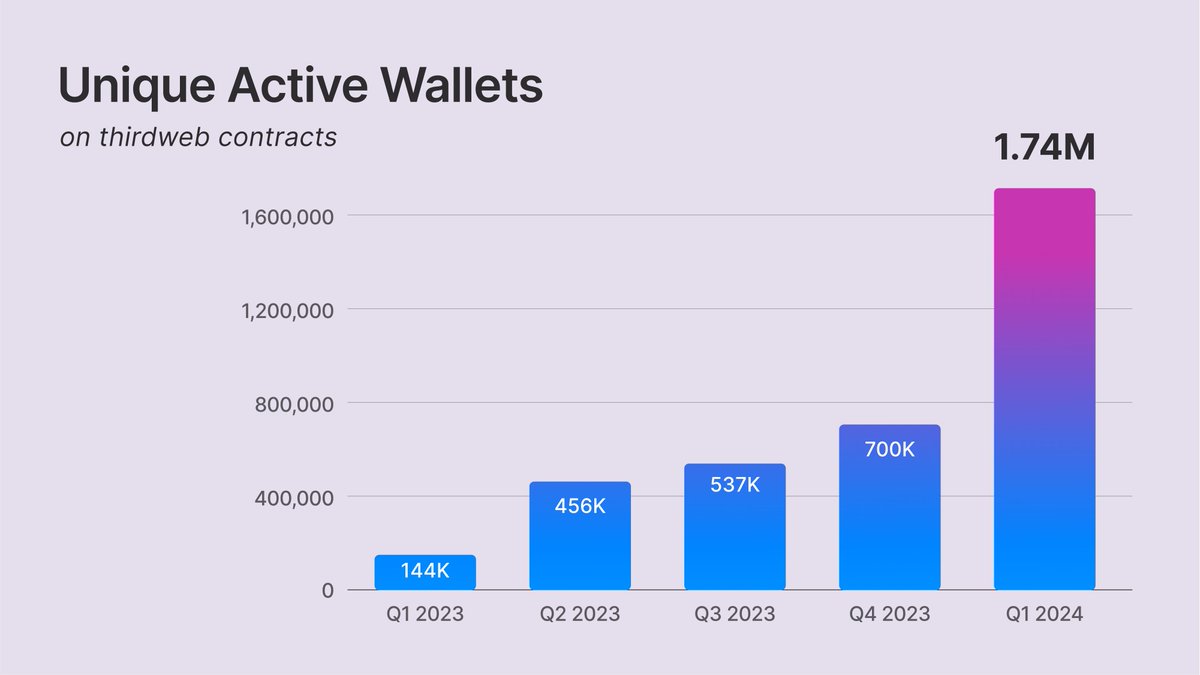 Unique Active Wallets
on thirdweb contracts

1.74M

1,600,000
1,200,000
800,000
400,000
0

144K
456K
537K
700K

Q1 2023
Q2 2023
Q3 2023
Q4 2023
Q1 2024